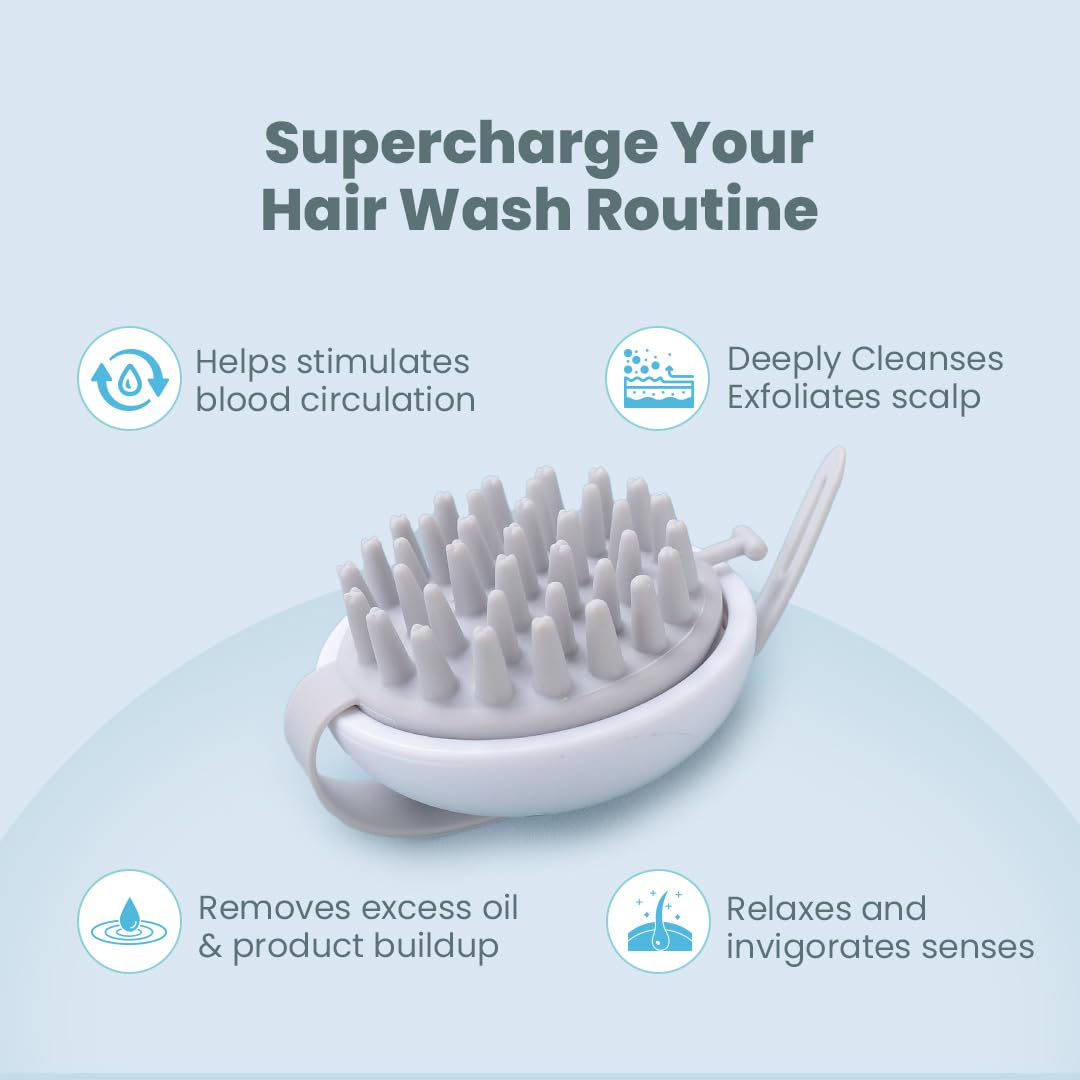 Supercharge Your Hair Wash Routine

Helps stimulates blood circulation

Deeply Cleanses Exfoliates scalp

Removes excess oil & product buildup

Relaxes and invigorates senses